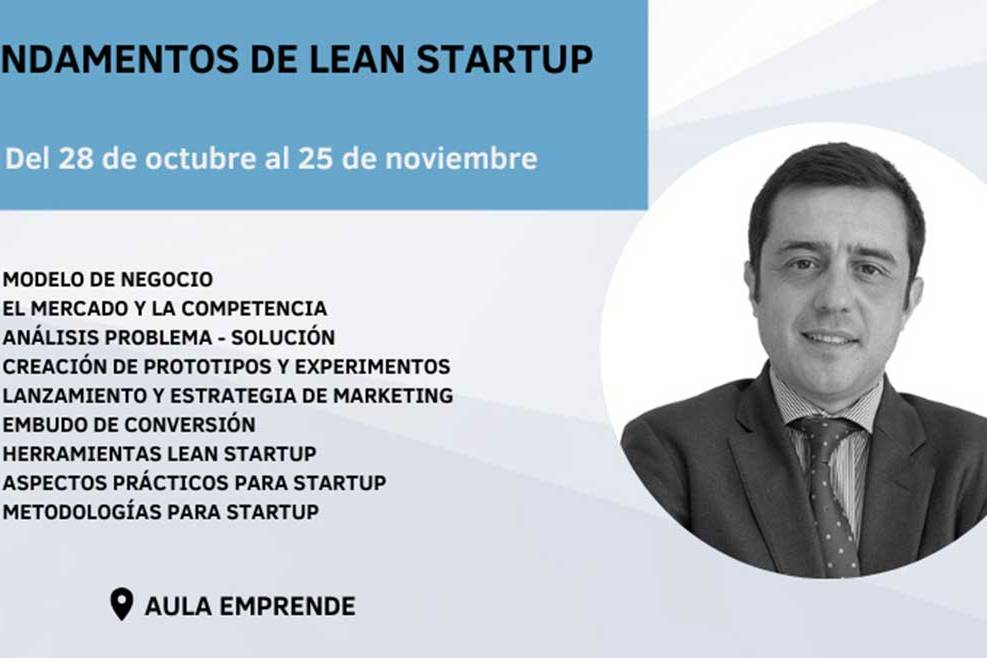 NDAMENTOS DE LEAN STARTUP

Del 28 de octubre al 25 de noviembre

MODELO DE NEGOCIO
EL MERCADO Y LA COMPETENCIA
ANÁLISIS PROBLEMA - SOLUCIÓN
CREACIÓN DE PROTOTIPOS Y EXPERIMENTOS
LANZAMIENTO Y ESTRATEGIA DE MARKETING
EMBUDO DE CONVERSIÓN
HERRAMIENTAS LEAN STARTUP
ASPECTOS PRÁCTICOS PARA STARTUP
METODOLOGÍAS PARA STARTUP

AULA EMPRENDE